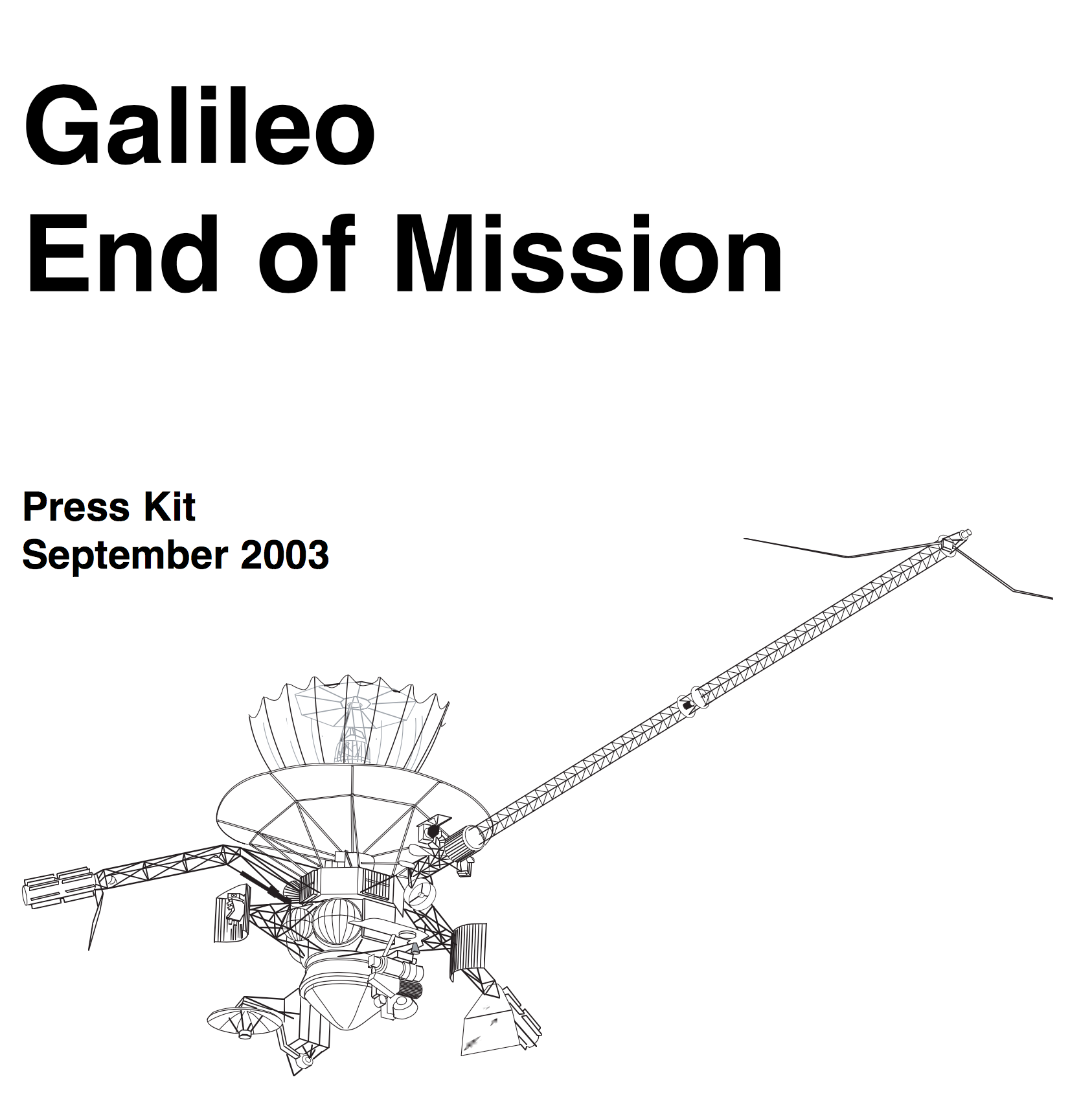 Galileo
End of Mission

Press Kit
September 2003